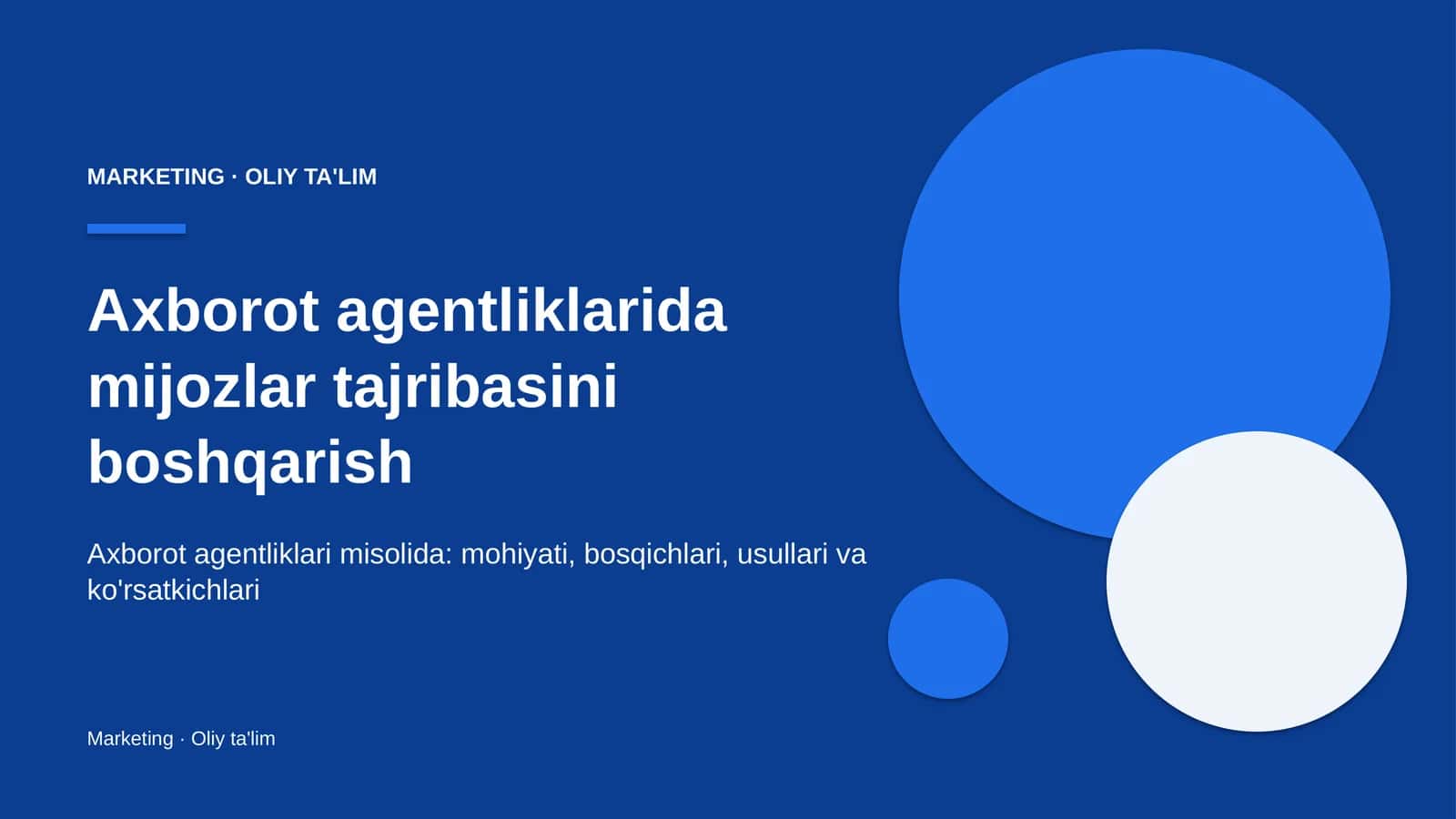 MARKETING · OLIY TA'LIM

Axborot agentliklarida mijozlar tajribasini boshqarish

Axborot agentliklari misolida: mohiyati, bosqichlari, usullari va ko'rsatkichlari

Marketing · Oliy ta'lim